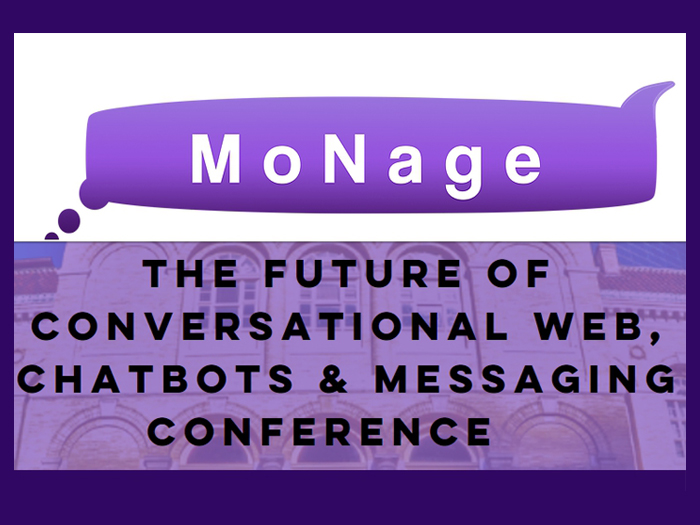 MoNage

THE FUTURE OF CONVERSATIONAL WEB, CHATBOTS & MESSAGING CONFERENCE